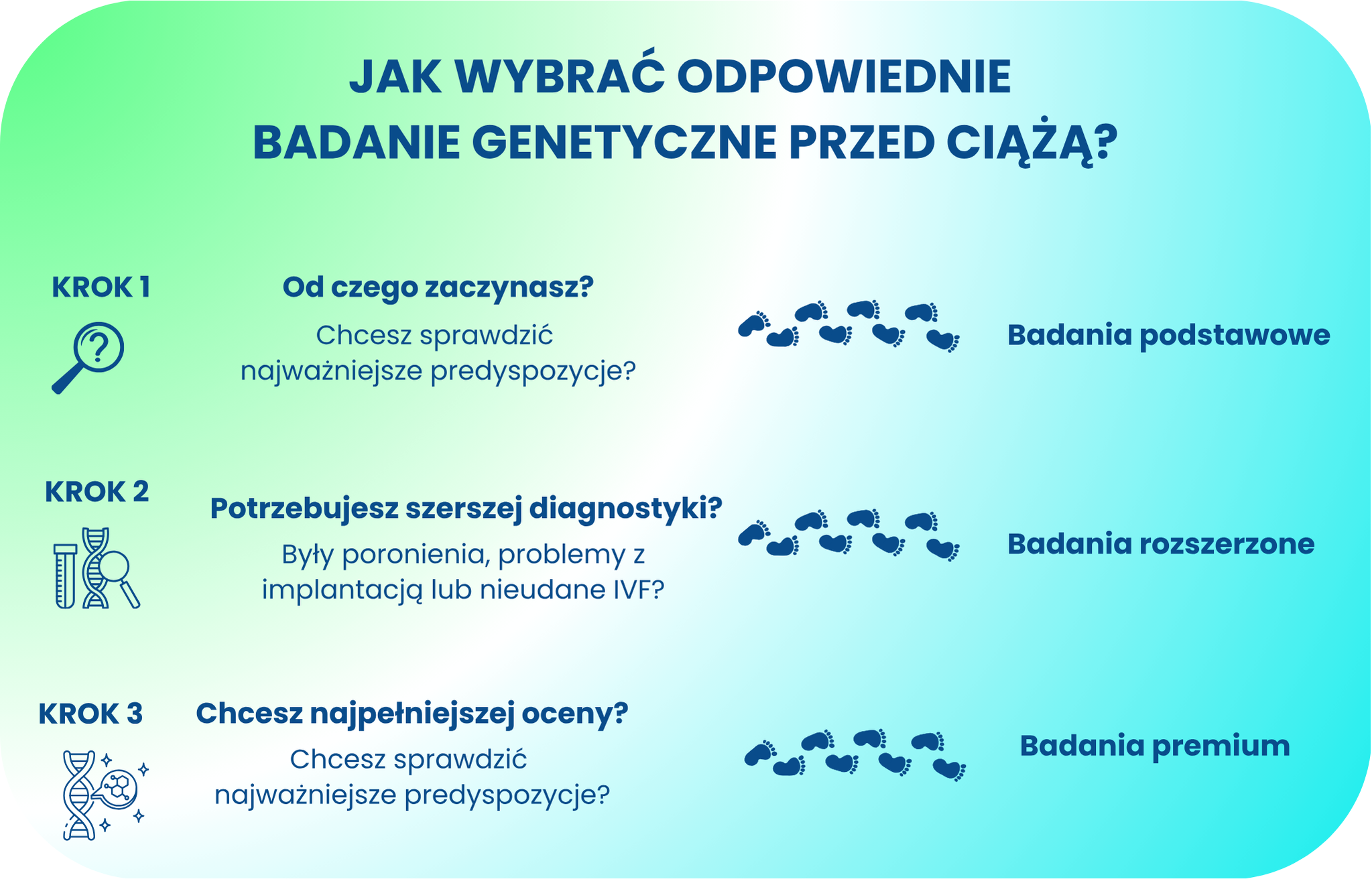 JAK WYBRAĆ ODPOWIEDNIE BADANIE GENETYCZNE PRZED CIĄŻĄ?

KROK 1

Od czego zaczynasz?

Chcesz sprawdzić najważniejsze predyspozycje?

Badania podstawowe

KROK 2

Potrzebujesz szerszej diagnostyki?

Były poronienia, problemy z implantacją lub nieudane IVF?

Badania rozszerzone

KROK 3

Chcesz najpełniejszej oceny?

Chcesz sprawdzić najważniejsze predyspozycje?

Badania premium